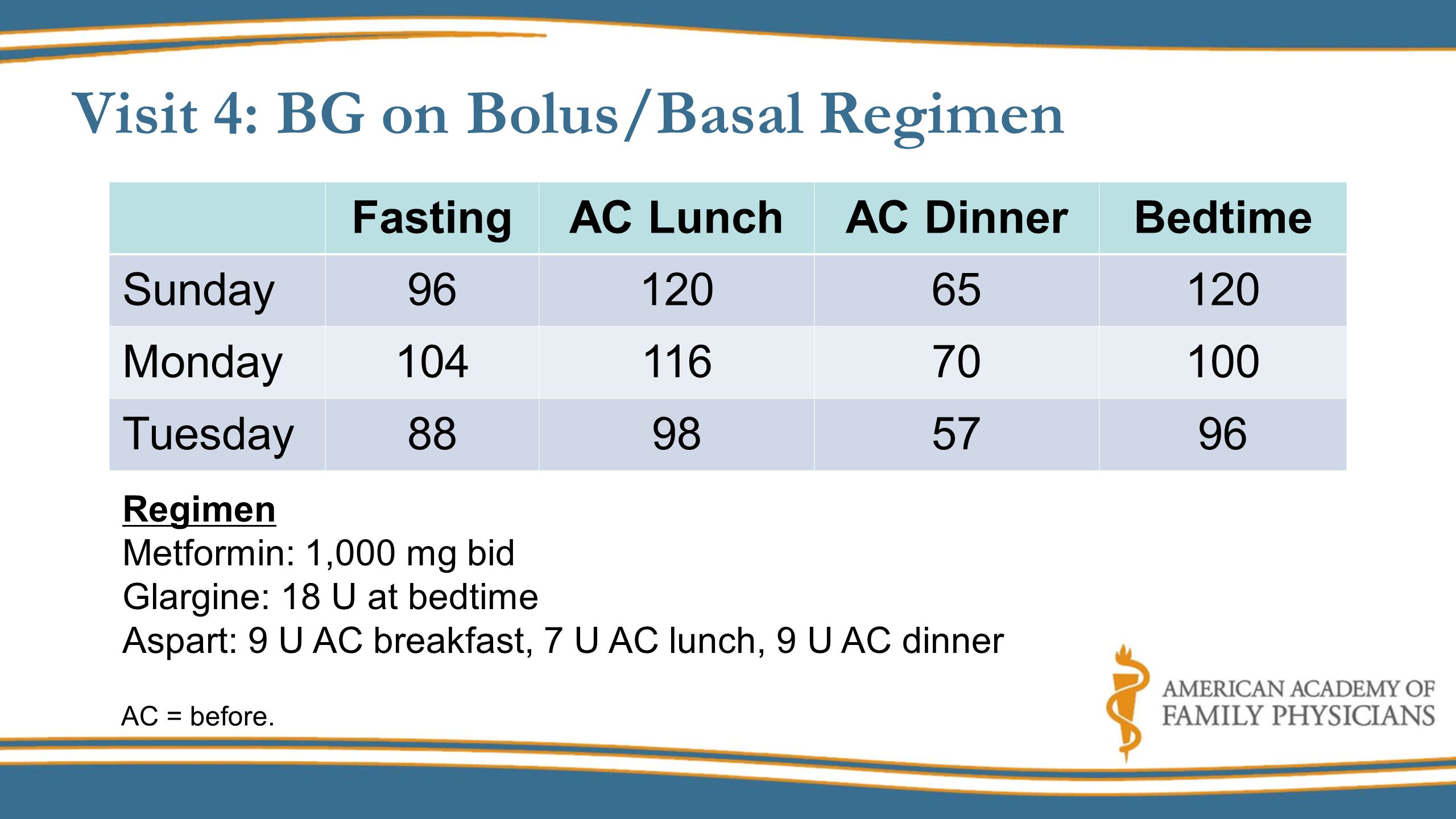 Visit 4: BG on Bolus/Basal Regimen

| | Fasting | AC Lunch | AC Dinner | Bedtime |
|---|---|---|---|---|
| Sunday | 96 | 120 | 65 | 120 |
| Monday | 104 | 116 | 70 | 100 |
| Tuesday | 88 | 98 | 57 | 96 |

Regimen
Metformin: 1,000 mg bid
Glargine: 18 U at bedtime
Aspart: 9 U AC breakfast, 7 U AC lunch, 9 U AC dinner

AC = before.

AMERICAN ACADEMY OF FAMILY PHYSICIANS